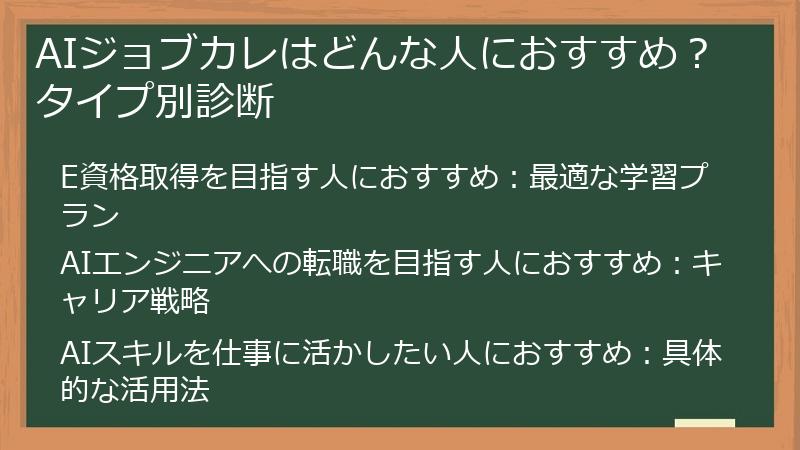 AIジョブカレはどんな人におすすめ？タイプ別診断

E資格取得を目指す人におすすめ：最適な学習プラン

AIエンジニアへの転職を目指す人におすすめ：キャリア戦略

AIスキルを仕事に活かしたい人におすすめ：具体的な活用法